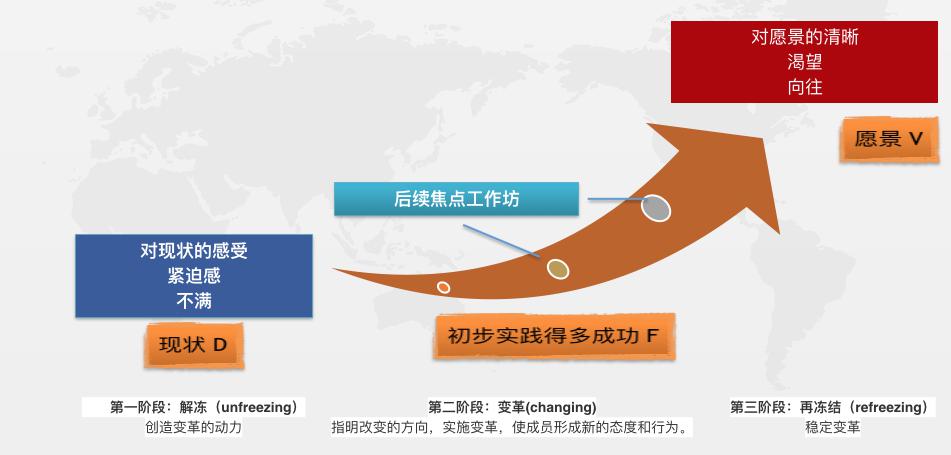 对愿景的清晰
渴望
向往

愿景 V

后续焦点工作坊

对现状的感受
紧迫感
不满

现状 D

初步实践得多成功 F

第一阶段：解冻（unfreezing）
创造变革的动力

第二阶段：变革(changing)
指明改变的方向，实施变革，使成员形成新的态度和行为。

第三阶段：再冻结（refreezing）
稳定变革